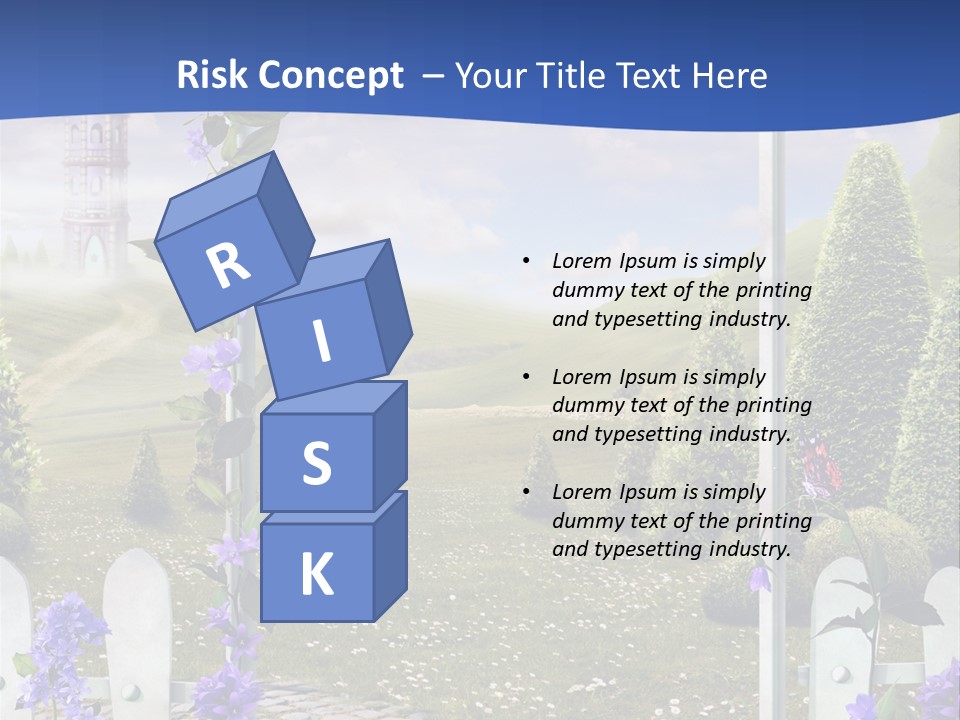 Risk Concept – Your Title Text Here

R
I
S
K

• Lorem Ipsum is simply dummy text of the printing and typesetting industry.

• Lorem Ipsum is simply dummy text of the printing and typesetting industry.

• Lorem Ipsum is simply dummy text of the printing and typesetting industry.